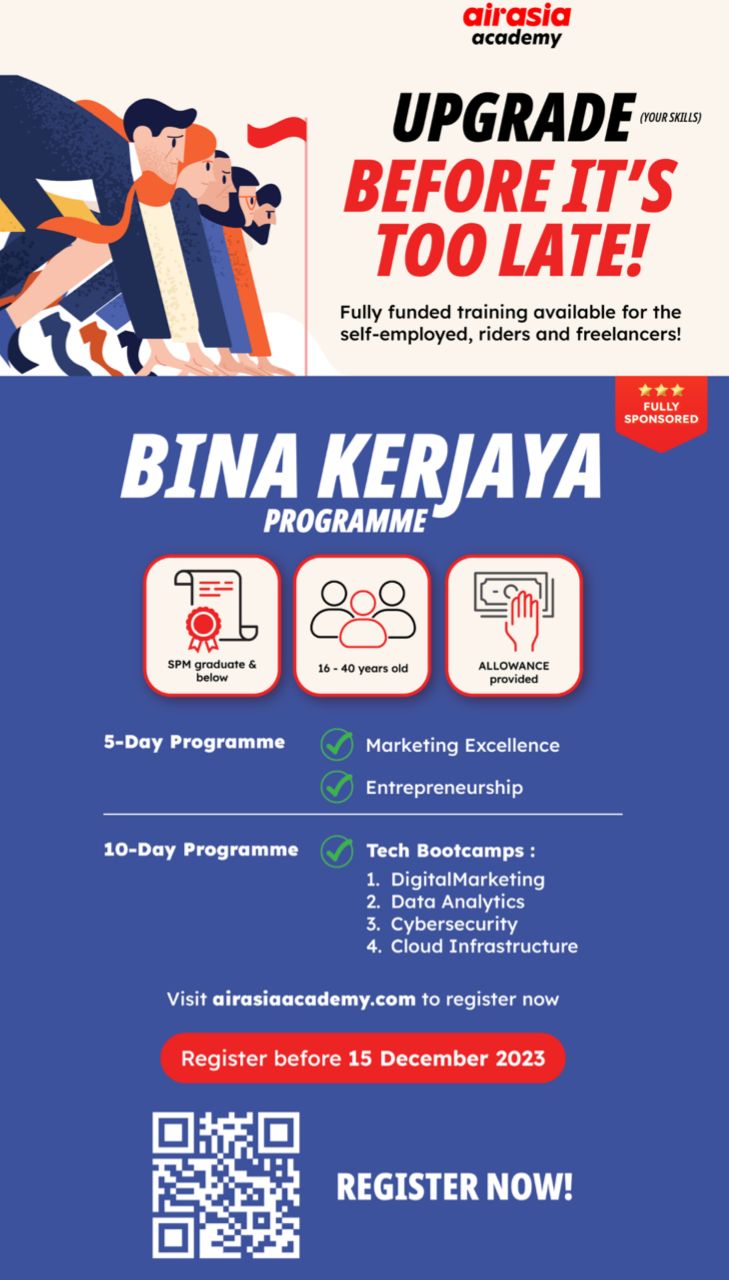 airasia academy

UPGRADE (YOUR SKILLS)
BEFORE IT'S TOO LATE!

Fully funded training available for the self-employed, riders and freelancers!

FULLY SPONSORED

BINA KERJAYA
PROGRAMME

SPM graduate & below

16 - 40 years old

ALLOWANCE provided

5-Day Programme
Marketing Excellence
Entrepreneurship

10-Day Programme
Tech Bootcamps :
1. DigitalMarketing
2. Data Analytics
3. Cybersecurity
4. Cloud Infrastructure

Visit airasiaacademy.com to register now

Register before 15 December 2023

REGISTER NOW!